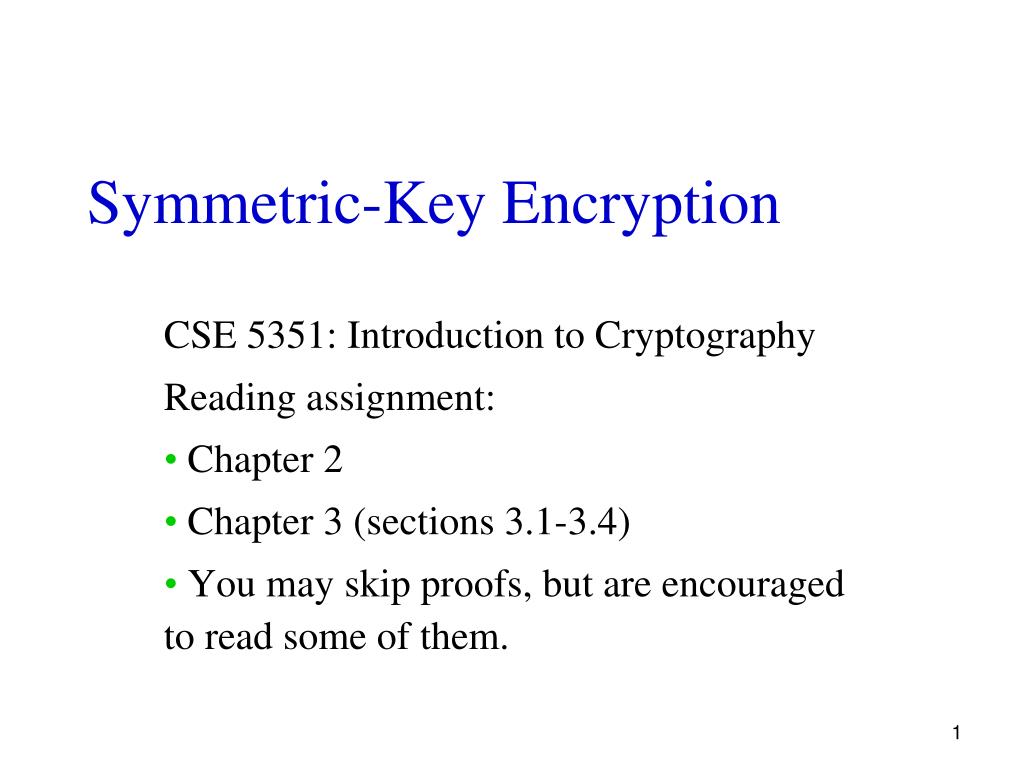 Symmetric-Key Encryption

CSE 5351: Introduction to Cryptography

Reading assignment:

• Chapter 2

• Chapter 3 (sections 3.1-3.4)

• You may skip proofs, but are encouraged to read some of them.

1